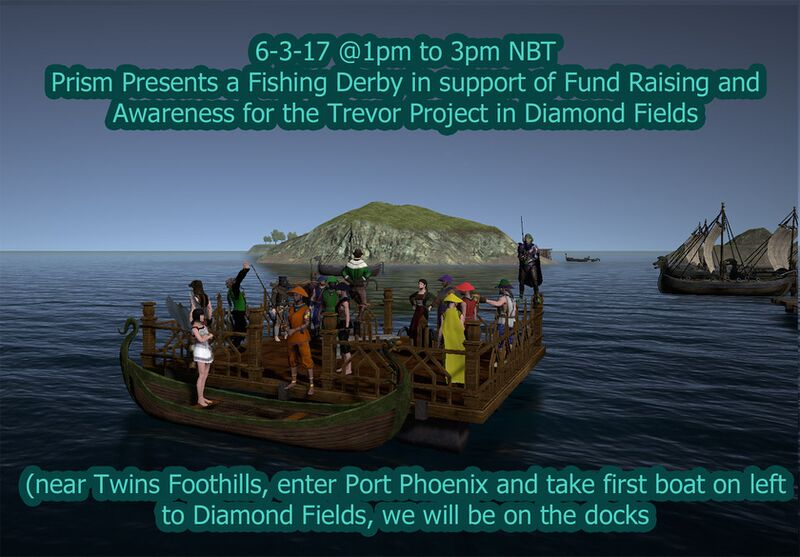 6-3-17 @1pm to 3pm NBT
Prism Presents a Fishing Derby in support of Fund Raising and Awareness for the Trevor Project in Diamond Fields

(near Twins Foothills, enter Port Phoenix and take first boat on left to Diamond Fields, we will be on the docks